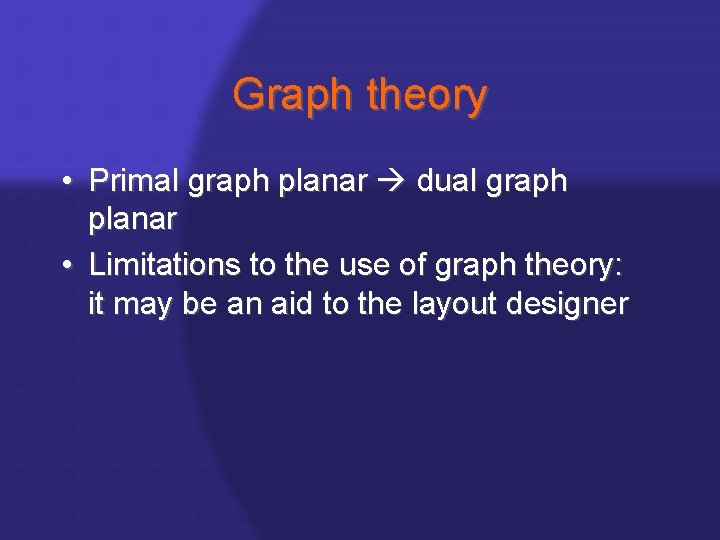 Graph theory

• Primal graph planar → dual graph planar

• Limitations to the use of graph theory: it may be an aid to the layout designer